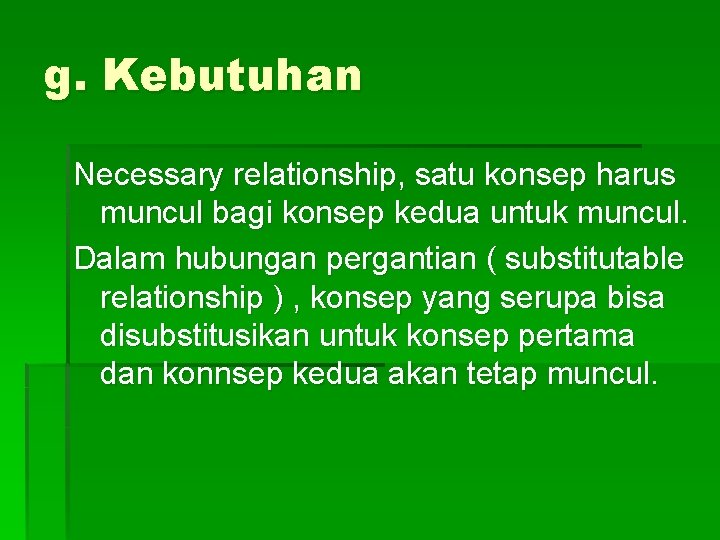 g. Kebutuhan

Necessary relationship, satu konsep harus muncul bagi konsep kedua untuk muncul.

Dalam hubungan pergantian ( substitutable relationship ) , konsep yang serupa bisa disubstitusikan untuk konsep pertama dan konnsep kedua akan tetap muncul.